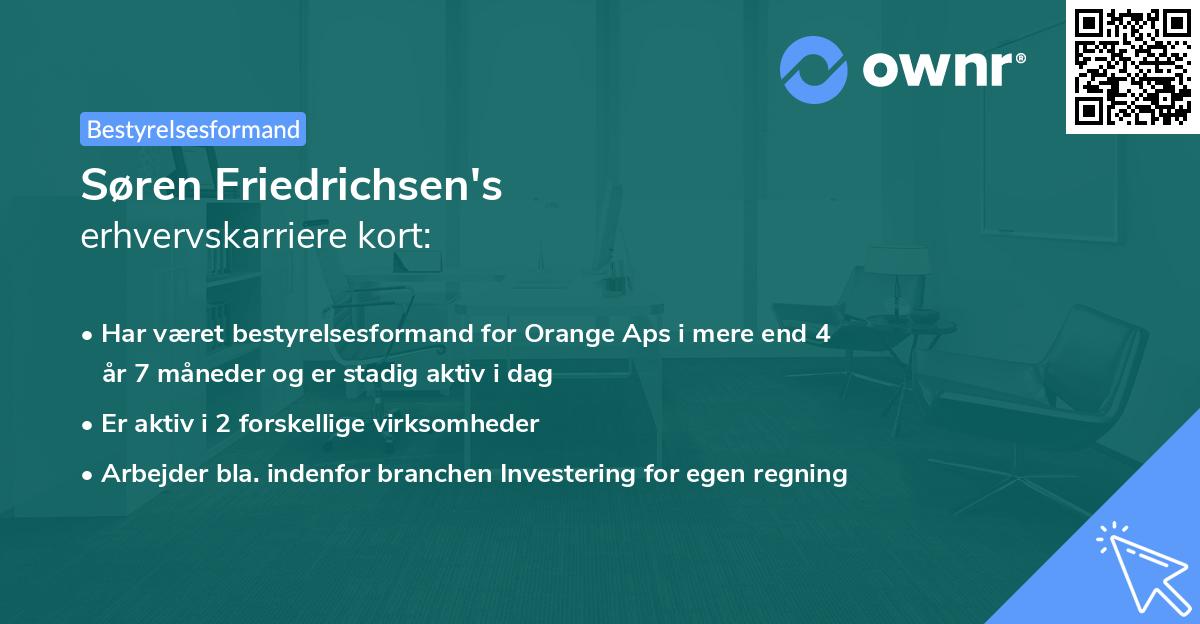 ownr®

Bestyrelsesformand

Søren Friedrichsen's
erhvervskarriere kort:

• Har været bestyrelsesformand for Orange Aps i mere end 4 år 7 måneder og er stadig aktiv i dag
• Er aktiv i 2 forskellige virksomheder
• Arbejder bla. indenfor branchen Investering for egen regning